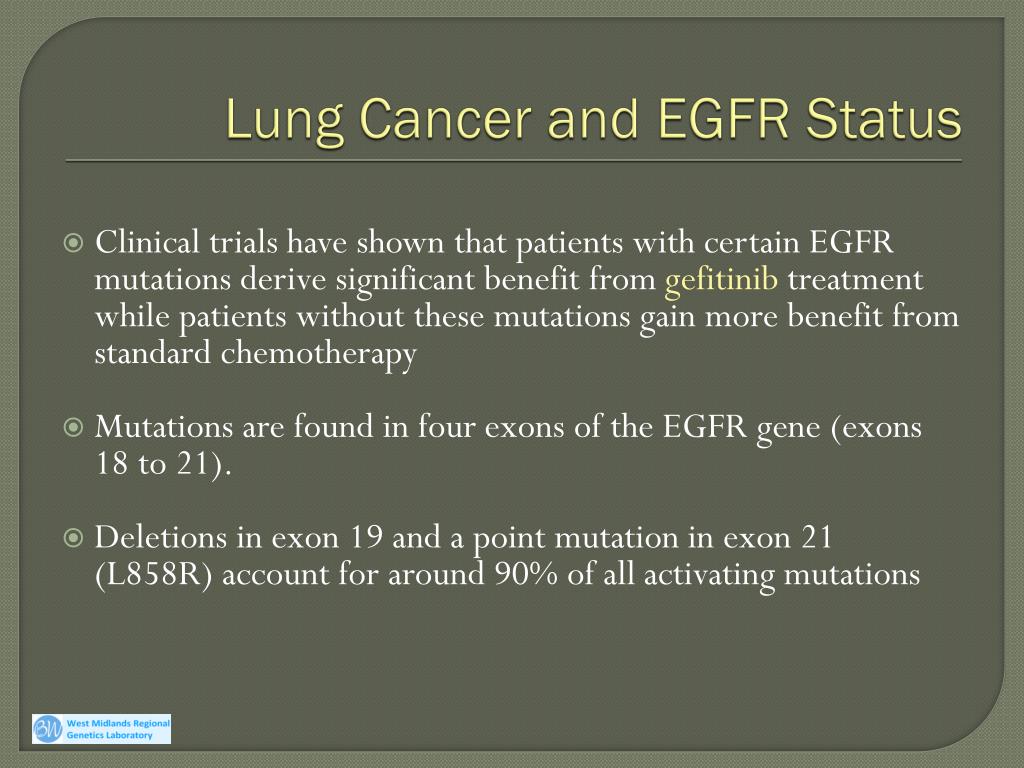 Lung Cancer and EGFR Status

Clinical trials have shown that patients with certain EGFR mutations derive significant benefit from gefitinib treatment while patients without these mutations gain more benefit from standard chemotherapy

Mutations are found in four exons of the EGFR gene (exons 18 to 21).

Deletions in exon 19 and a point mutation in exon 21 (L858R) account for around 90% of all activating mutations

BW West Midlands Regional Genetics Laboratory